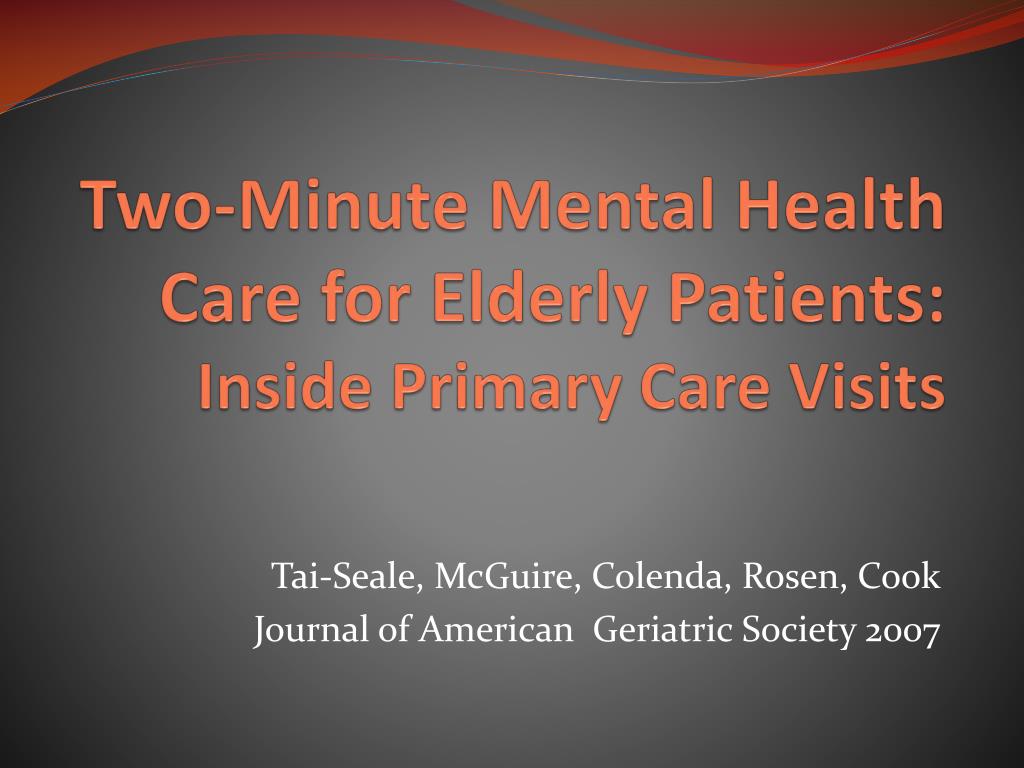 Two-Minute Mental Health Care for Elderly Patients: Inside Primary Care Visits

Tai-Seale, McGuire, Colenda, Rosen, Cook
Journal of American  Geriatric Society 2007